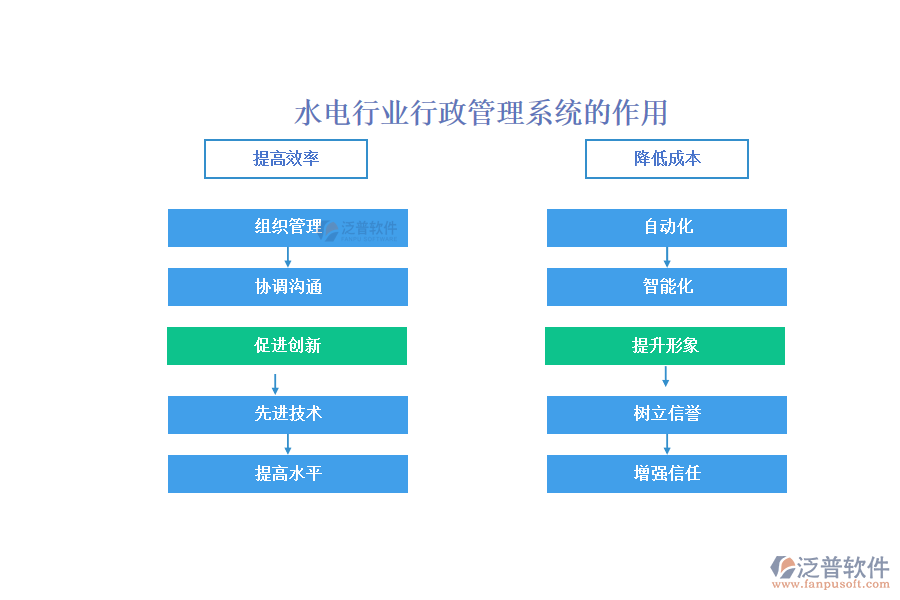 水电行业行政管理系统的作用

提高效率

组织管理

泛普软件

协调沟通

促进创新

先进技术

提高水平

降低成本

自动化

智能化

提升形象

树立信誉

增强信任

泛普软件
www.fanpusoft.com